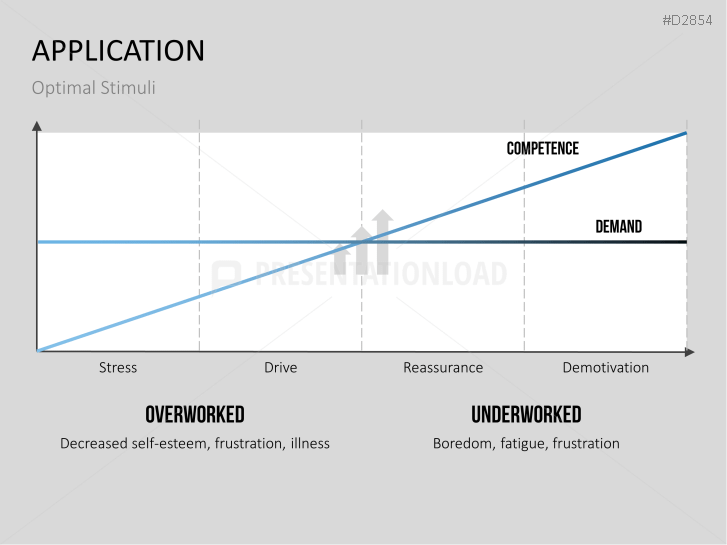 #D2854

APPLICATION

Optimal Stimuli

COMPETENCE

DEMAND

PRESENTATIONLOAD

Stress

Drive

Reassurance

Demotivation

OVERWORKED

Decreased self-esteem, frustration, illness

UNDERWORKED

Boredom, fatigue, frustration